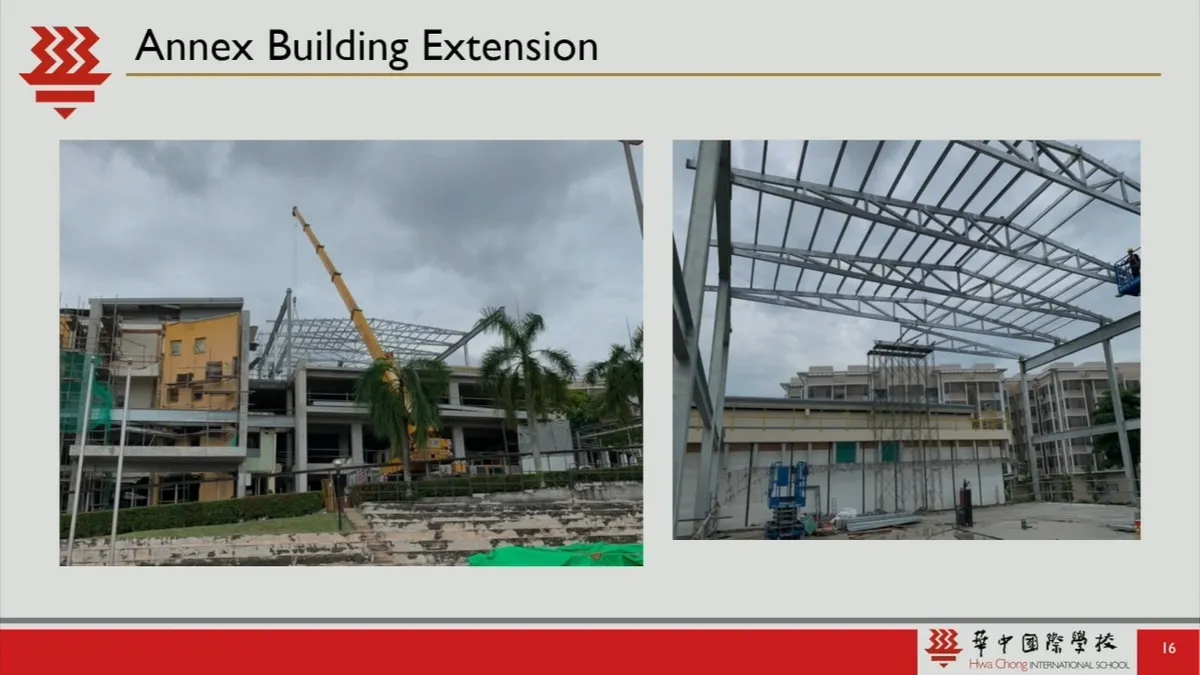 Annex Building Extension

華中國際學校
Hwa Chong INTERNATIONAL SCHOOL

16